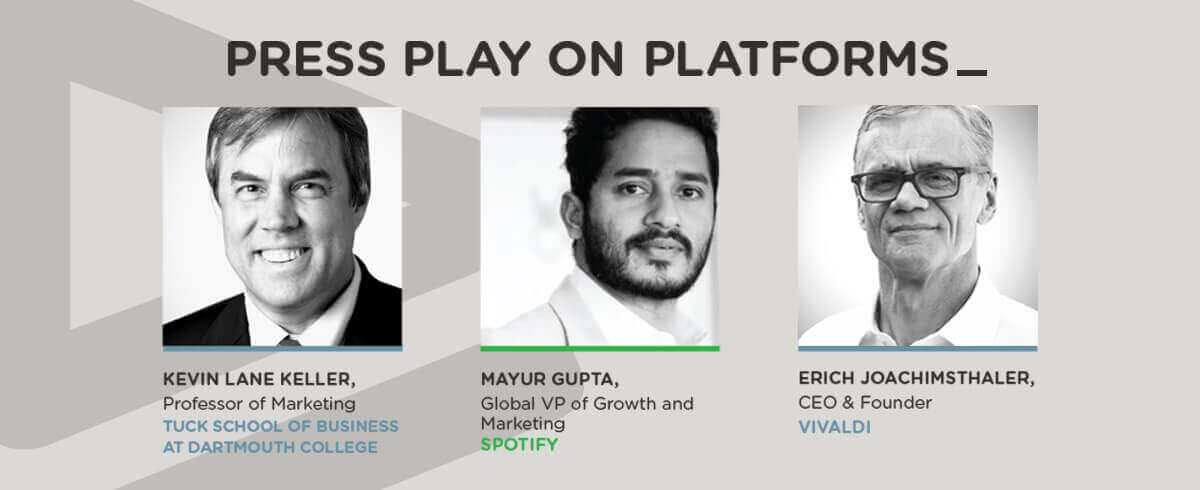 PRESS PLAY ON PLATFORMS_

KEVIN LANE KELLER,
Professor of Marketing
TUCK SCHOOL OF BUSINESS AT DARTMOUTH COLLEGE

MAYUR GUPTA,
Global VP of Growth and Marketing
SPOTIFY

ERICH JOACHIMSTHALER,
CEO & Founder
VIVALDI